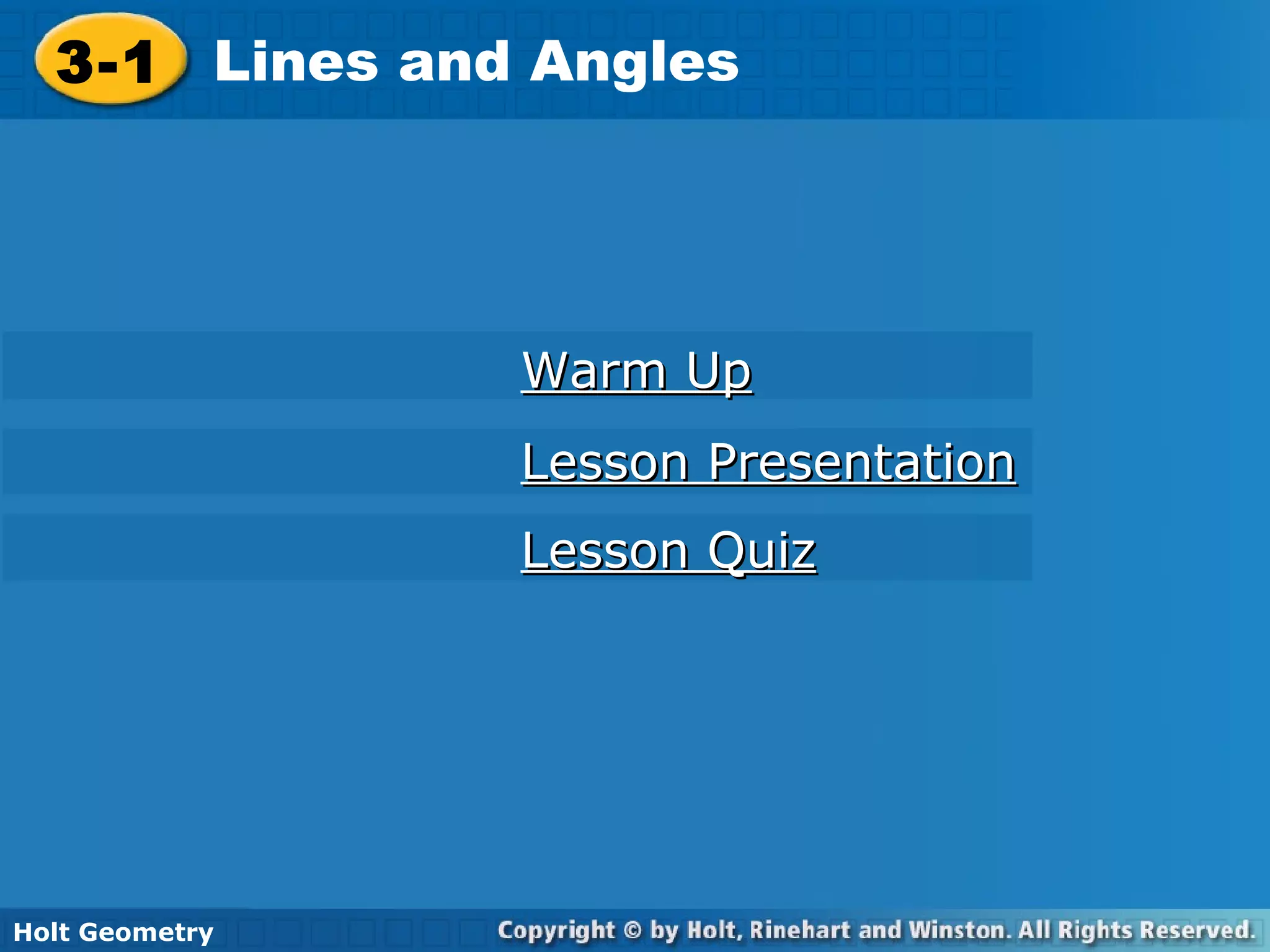 3-1 Lines and Angles

Warm Up

Lesson Presentation

Lesson Quiz

Holt Geometry

Copyright © by Holt, Rinehart and Winston. All Rights Reserved.